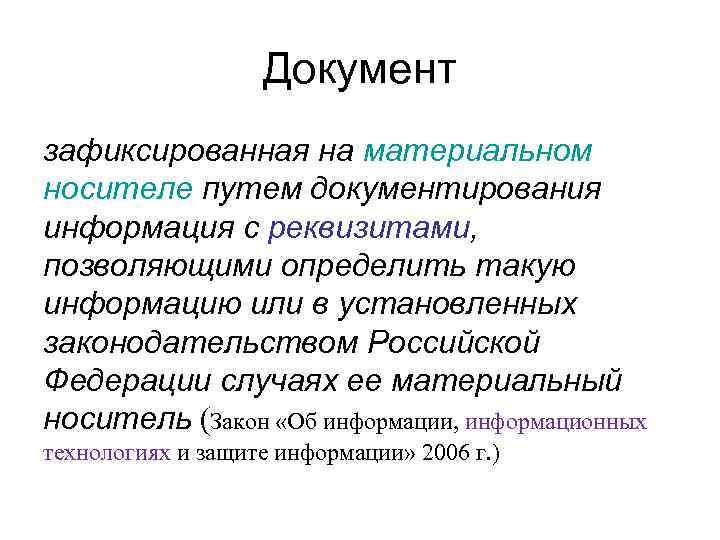 Документ

зафиксированная на материальном носителе путем документирования информация с реквизитами, позволяющими определить такую информацию или в установленных законодательством Российской Федерации случаях ее материальный носитель (Закон «Об информации, информационных технологиях и защите информации» 2006 г.)